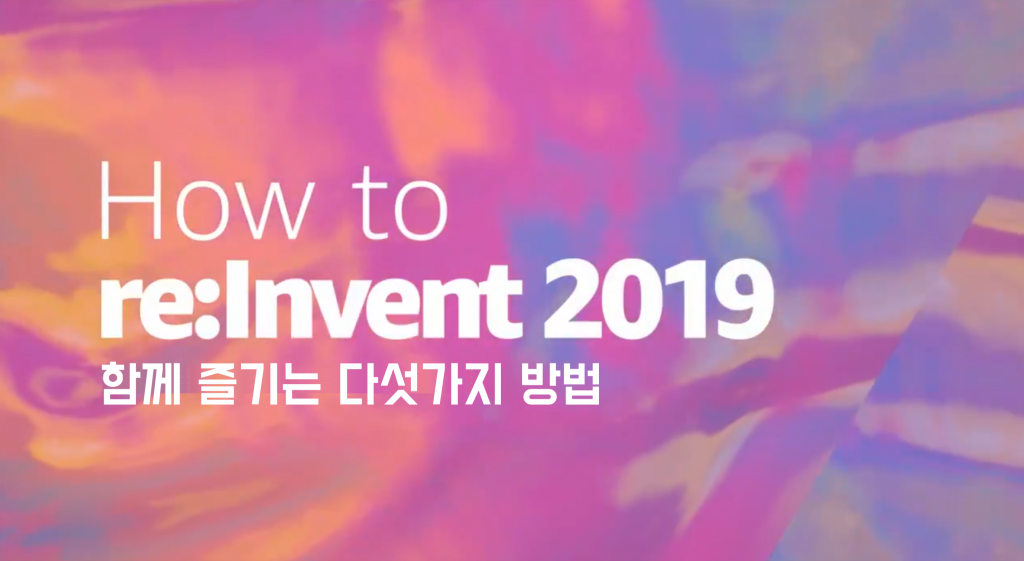 How to
re:Invent 2019
함께 즐기는 다섯가지 방법